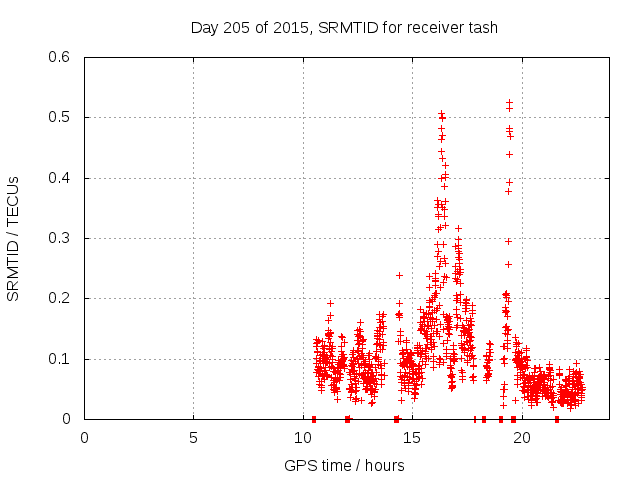 Day 205 of 2015, SRMTID for receiver tash

SRMTID / TECUs

0.6
0.5
0.4
0.3
0.2
0.1
0

0
5
10
15
20

GPS time / hours